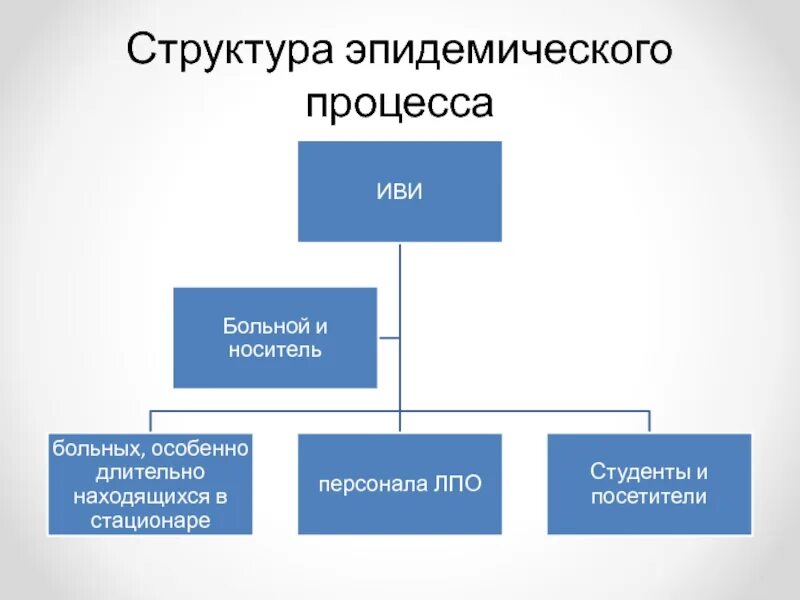 Структура эпидемического процесса

ИВИ

Больной и носитель

больных, особенно длительно находящихся в стационаре

персонала ЛПО

Студенты и посетители